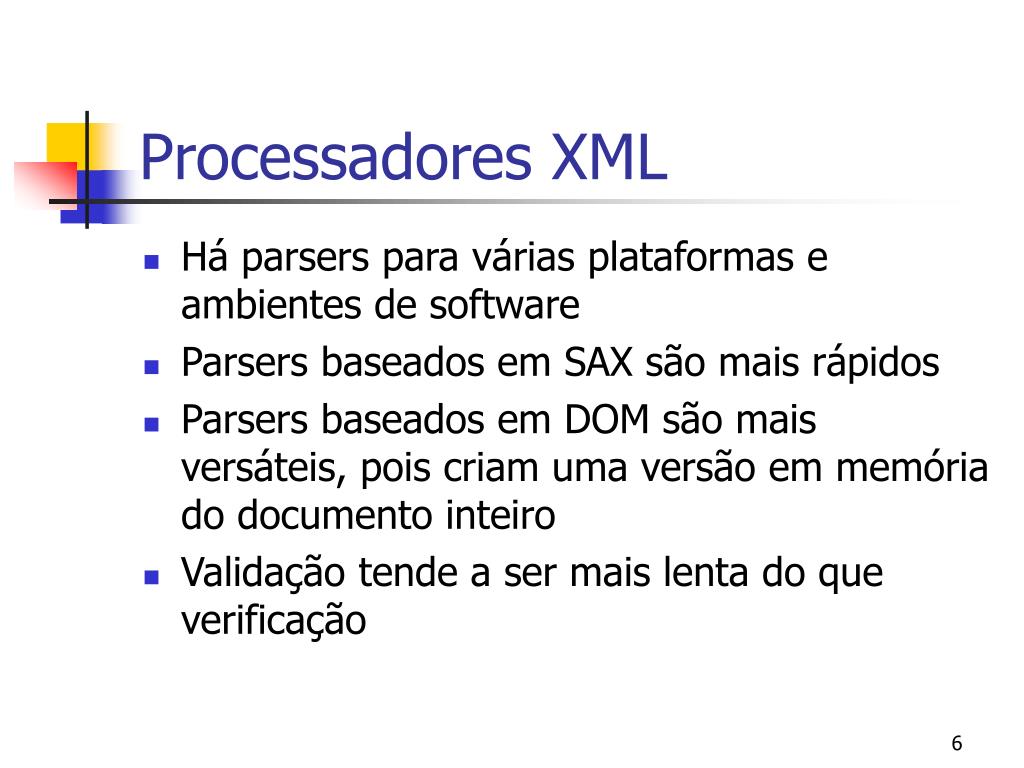 Processadores XML

- Há parsers para várias plataformas e ambientes de software
- Parsers baseados em SAX são mais rápidos
- Parsers baseados em DOM são mais versáteis, pois criam uma versão em memória do documento inteiro
- Validação tende a ser mais lenta do que verificação

6